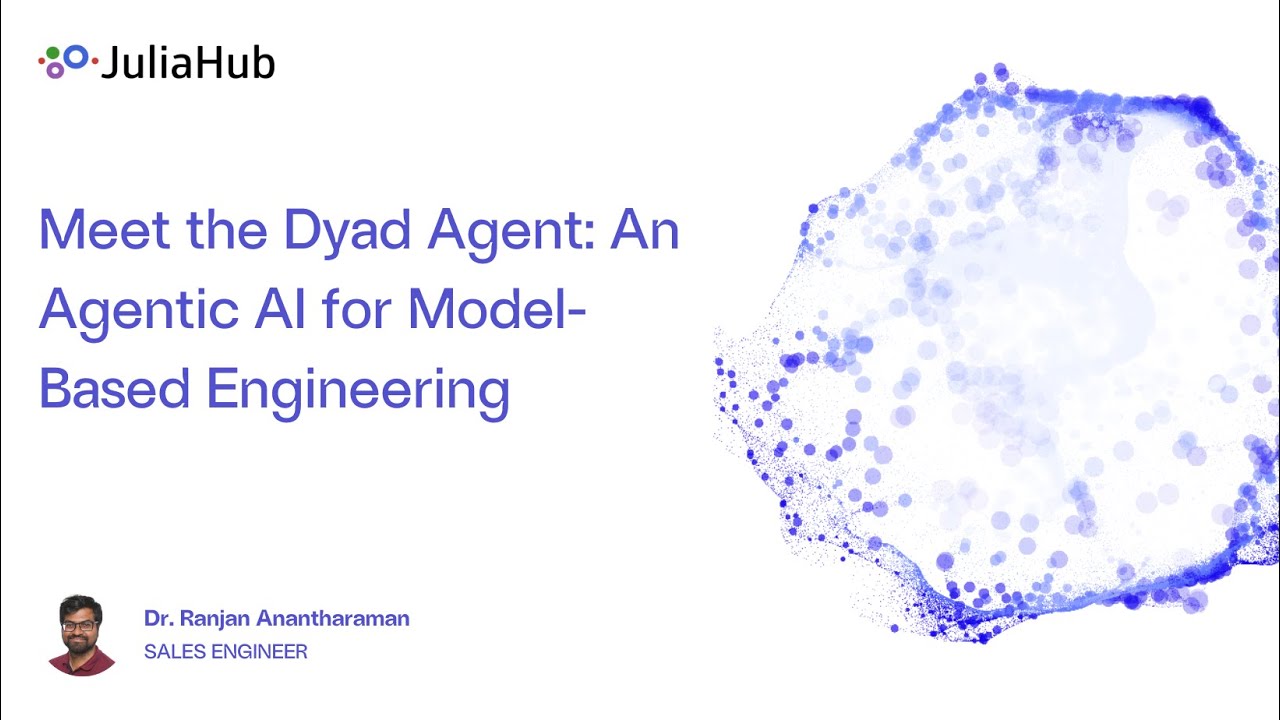 JuliaHub

Meet the Dyad Agent: An Agentic AI for Model-Based Engineering

Dr. Ranjan Anantharaman
SALES ENGINEER